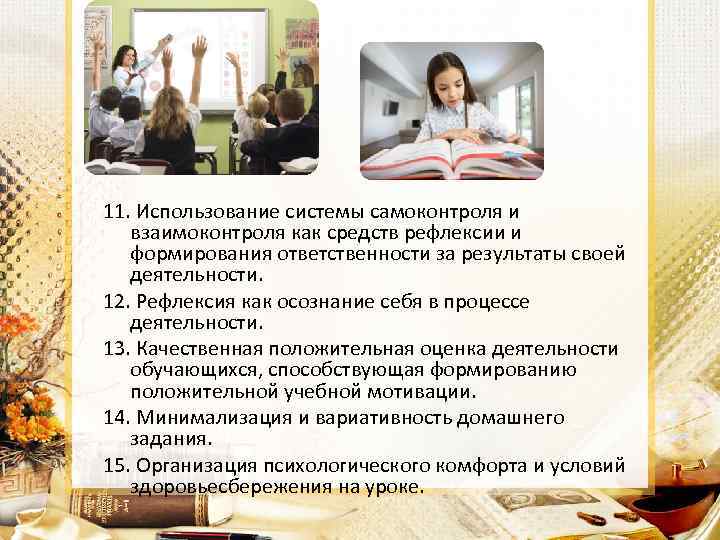 11. Использование системы самоконтроля и взаимоконтроля как средств рефлексии и формирования ответственности за результаты своей деятельности.

12. Рефлексия как осознание себя в процессе деятельности.

13. Качественная положительная оценка деятельности обучающихся, способствующая формированию положительной учебной мотивации.

14. Минимализация и вариативность домашнего задания.

15. Организация психологического комфорта и условий здоровьесбережения на уроке.